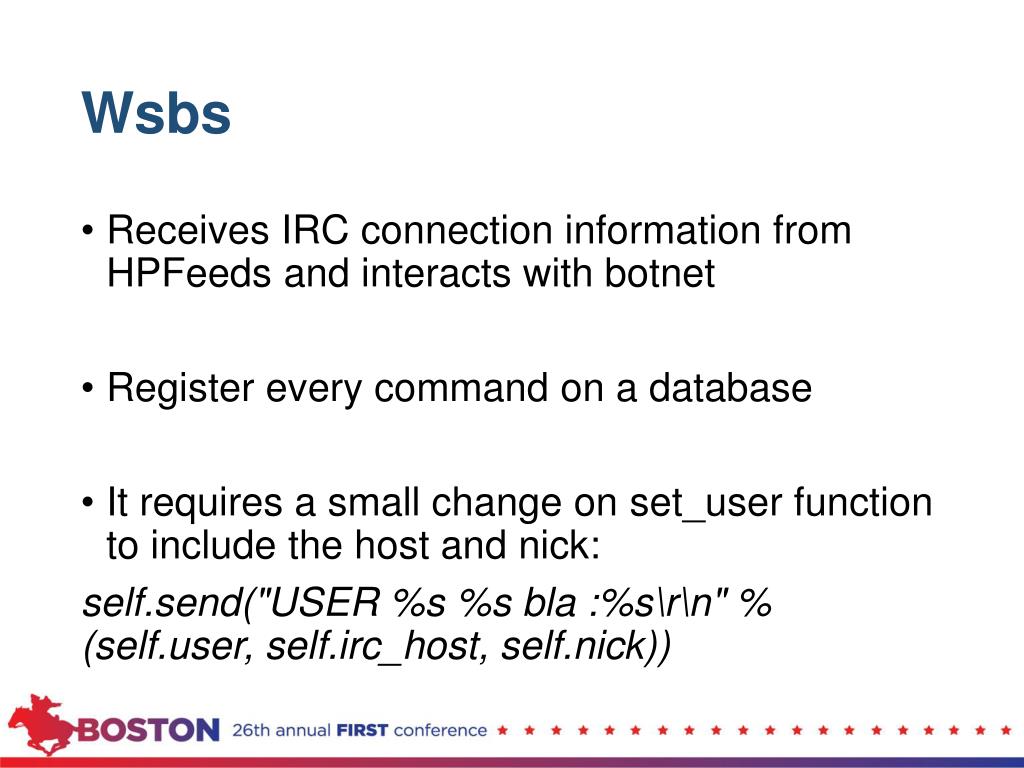 Wsbs

• Receives IRC connection information from HPFeeds and interacts with botnet

• Register every command on a database

• It requires a small change on set_user function to include the host and nick:

self.send("USER %s %s bla :%s\r\n" % (self.user, self.irc_host, self.nick))

BOSTON 26th annual FIRST conference